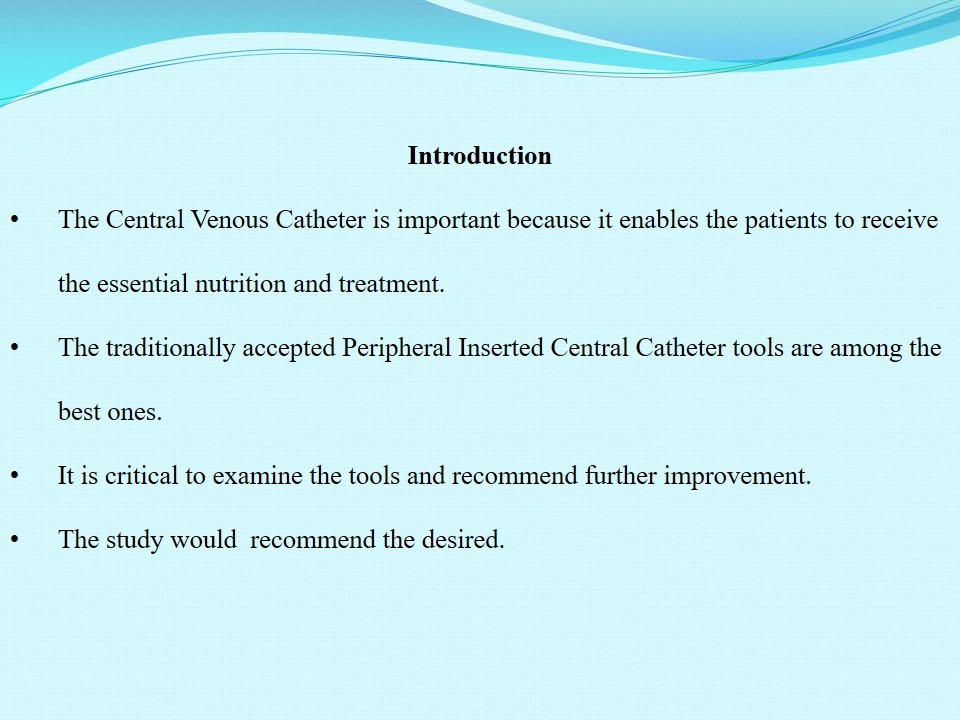 Introduction

• The Central Venous Catheter is important because it enables the patients to receive the essential nutrition and treatment.

• The traditionally accepted Peripheral Inserted Central Catheter tools are among the best ones.

• It is critical to examine the tools and recommend further improvement.

• The study would  recommend the desired.